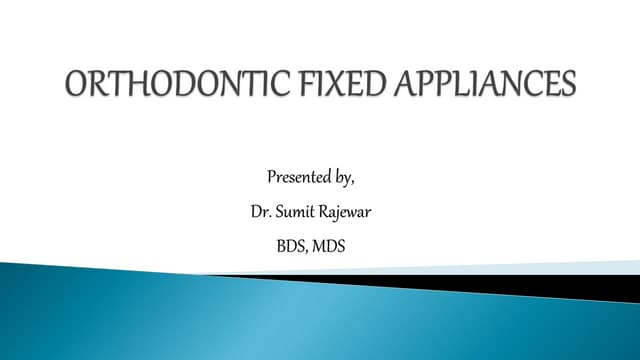 ORTHODONTIC FIXED APPLIANCES

Presented by,

Dr. Sumit Rajewar

BDS, MDS